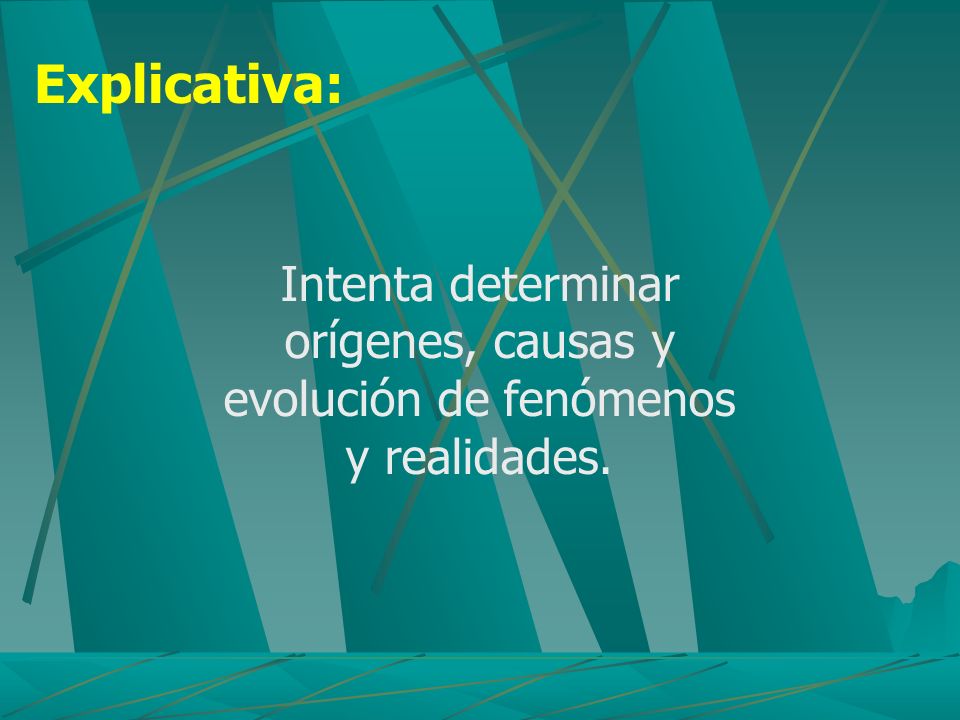 Explicativa:

Intenta determinar orígenes, causas y evolución de fenómenos y realidades.